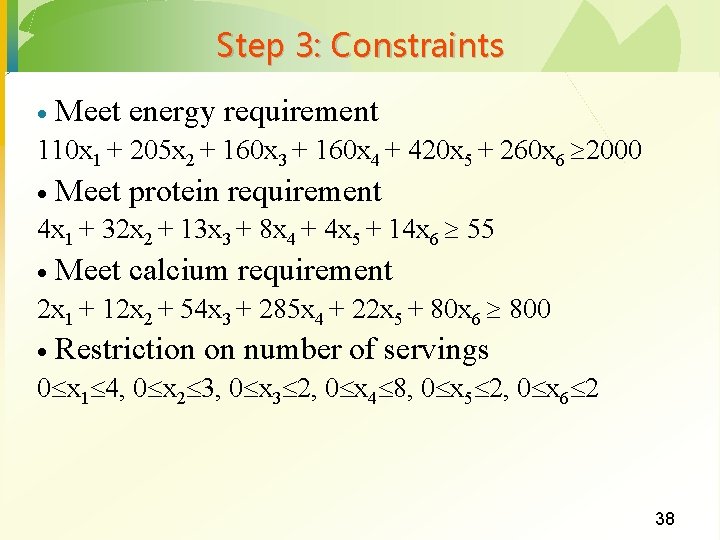 Step 3: Constraints

• Meet energy requirement

$110x_1 + 205x_2 + 160x_3 + 160x_4 + 420x_5 + 260x_6 \geq 2000$

• Meet protein requirement

$4x_1 + 32x_2 + 13x_3 + 8x_4 + 4x_5 + 14x_6 \geq 55$

• Meet calcium requirement

$2x_1 + 12x_2 + 54x_3 + 285x_4 + 22x_5 + 80x_6 \geq 800$

• Restriction on number of servings

$0 \leq x_1 \leq 4$, $0 \leq x_2 \leq 3$, $0 \leq x_3 \leq 2$, $0 \leq x_4 \leq 8$, $0 \leq x_5 \leq 2$, $0 \leq x_6 \leq 2$

38